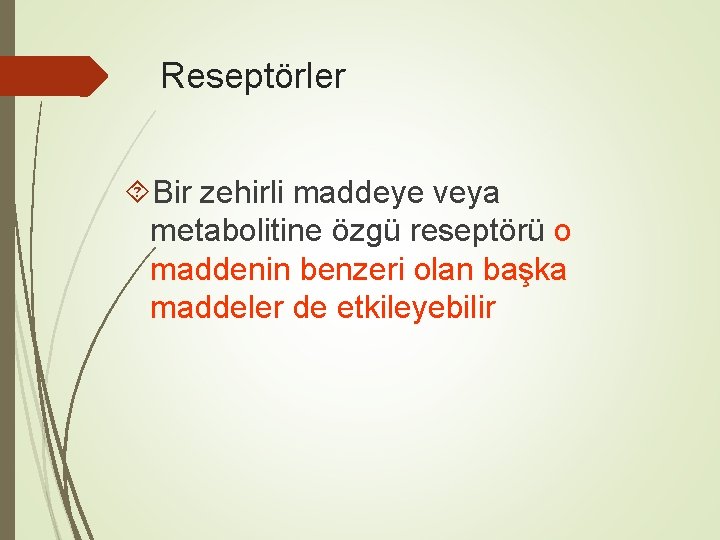 Reseptörler

Bir zehirli maddeye veya metabolitine özgü reseptörü o maddenin benzeri olan başka maddeler de etkileyebilir